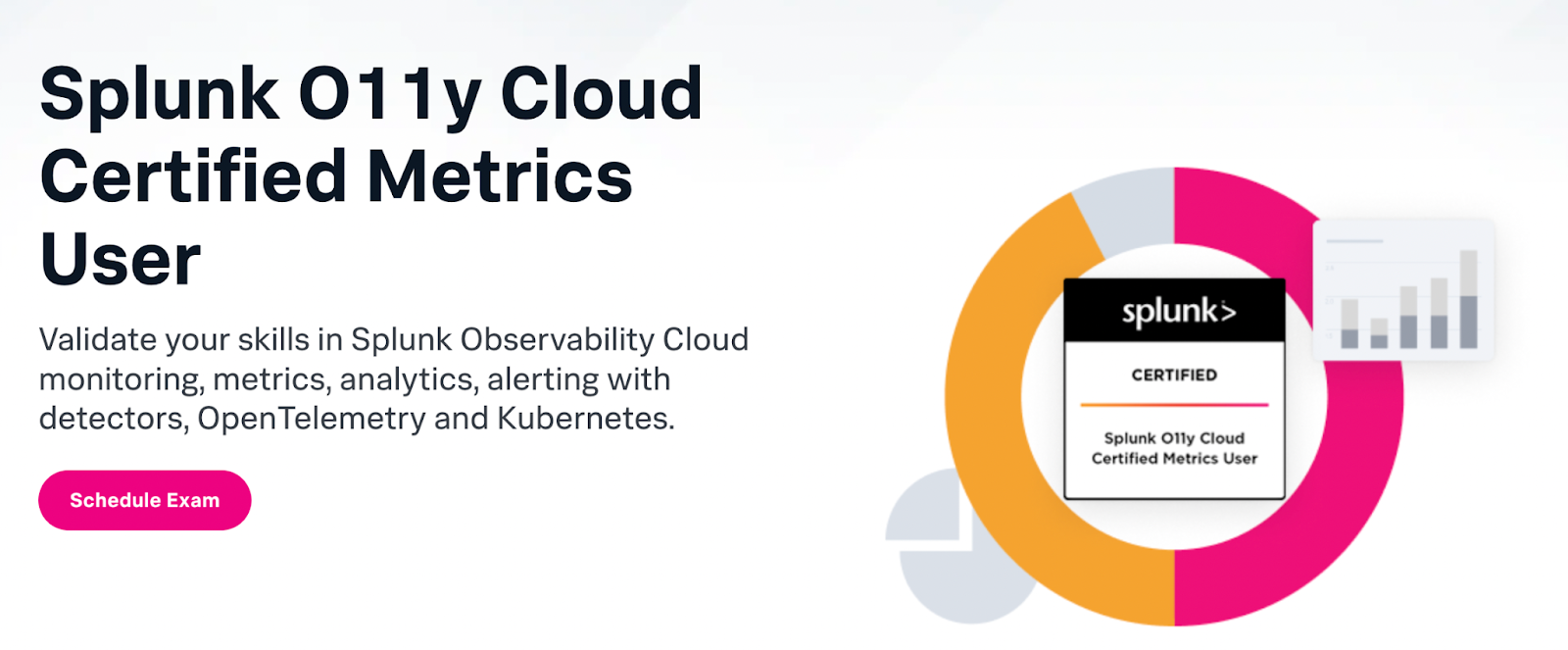 Splunk O11y Cloud Certified Metrics User

Validate your skills in Splunk Observability Cloud monitoring, metrics, analytics, alerting with detectors, OpenTelemetry and Kubernetes.

Schedule Exam

splunk>

CERTIFIED

Splunk O11y Cloud Certified Metrics User